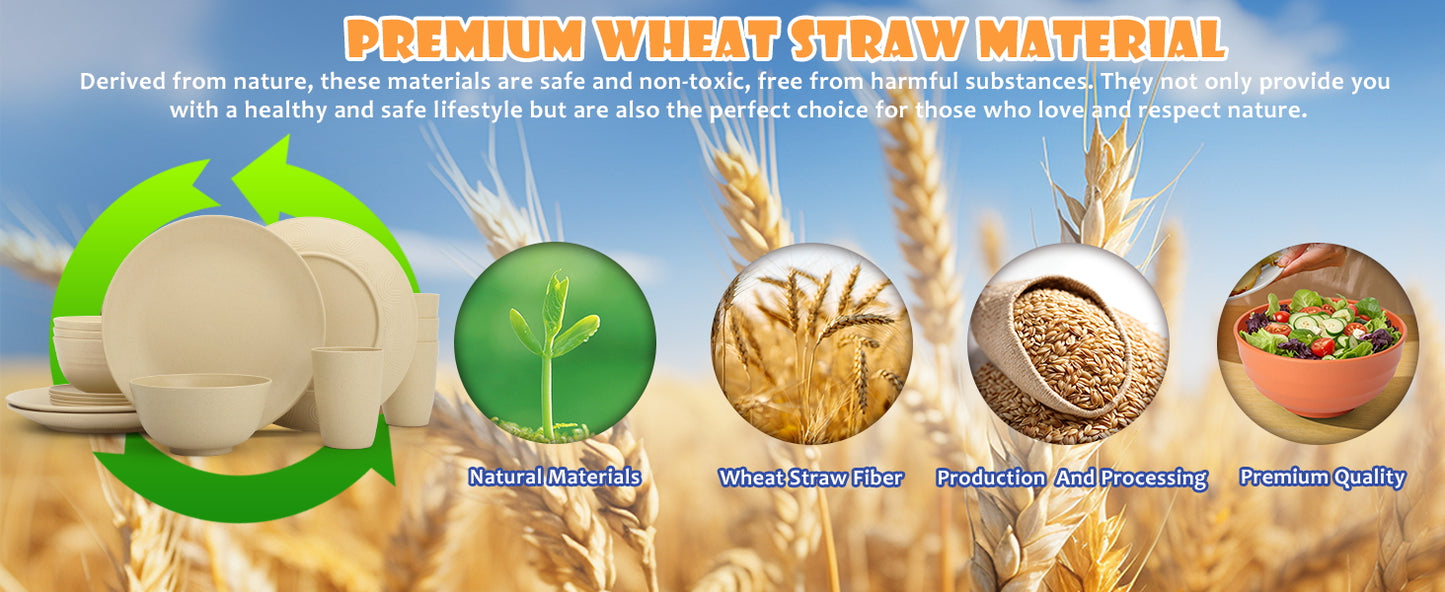 PREMIUM WHEAT STRAW MATERIAL

Derived from nature, these materials are safe and non-toxic, free from harmful substances. They not only provide you with a healthy and safe lifestyle but are also the perfect choice for those who love and respect nature.

Natural Materials

Wheat Straw Fiber

Production  And Processing

Premium Quality